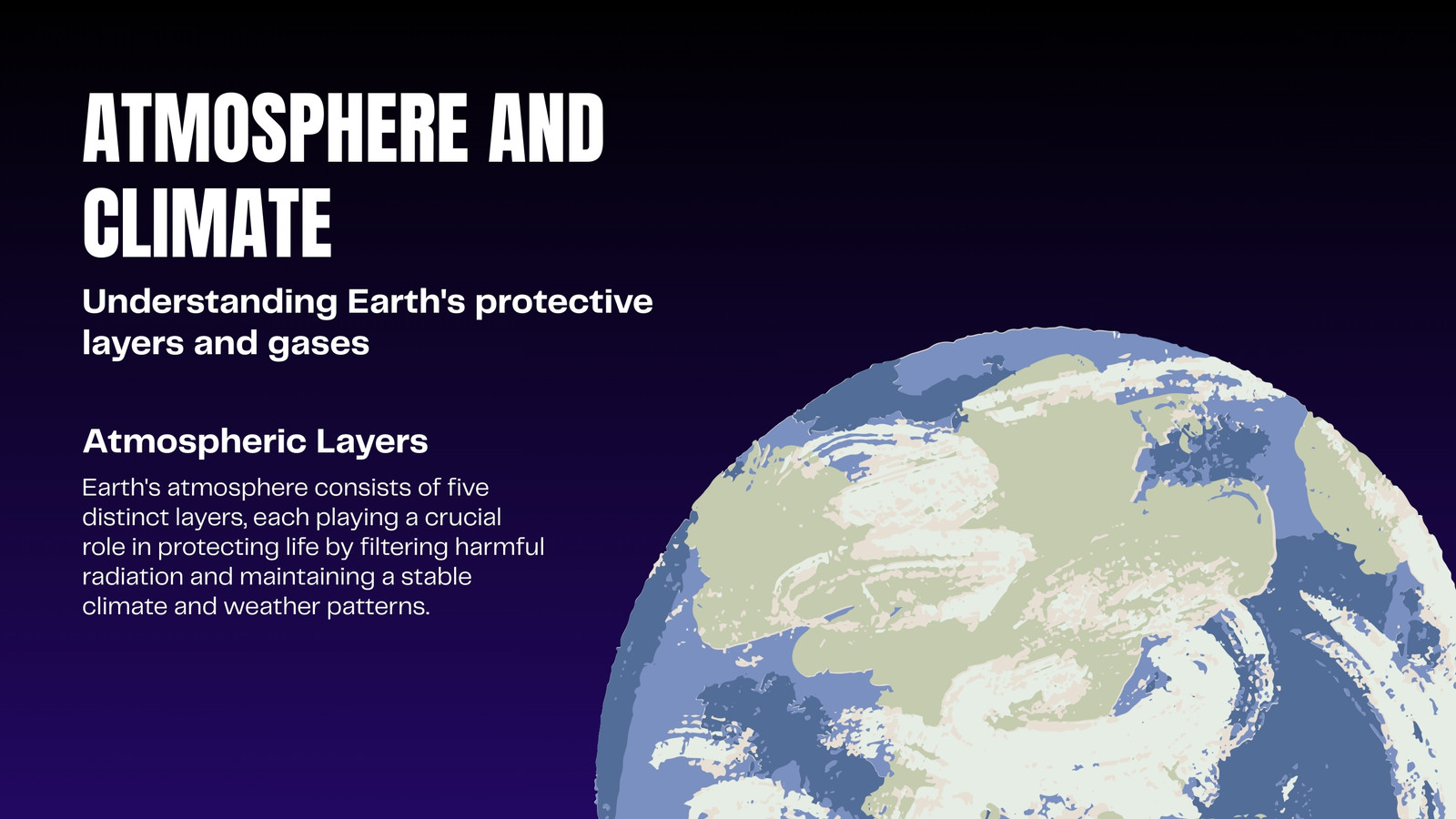 ATMOSPHERE AND CLIMATE

Understanding Earth's protective layers and gases

Atmospheric Layers

Earth's atmosphere consists of five distinct layers, each playing a crucial role in protecting life by filtering harmful radiation and maintaining a stable climate and weather patterns.